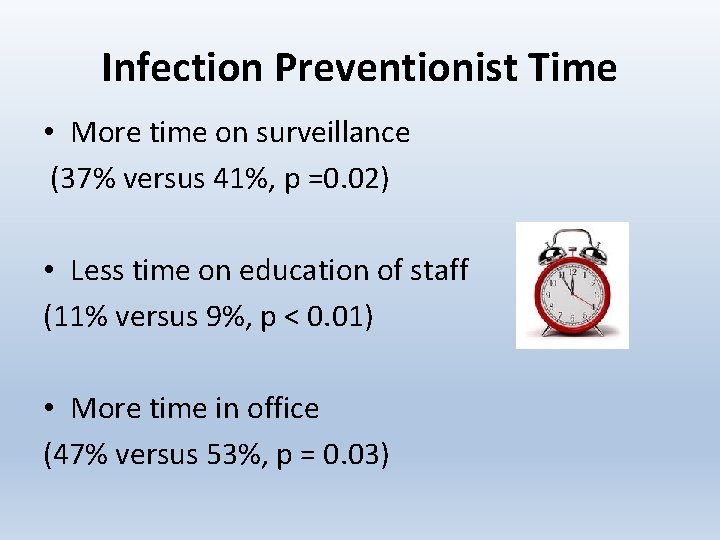 Infection Preventionist Time

• More time on surveillance
(37% versus 41%, p =0.02)

• Less time on education of staff
(11% versus 9%, p < 0.01)

• More time in office
(47% versus 53%, p = 0.03)